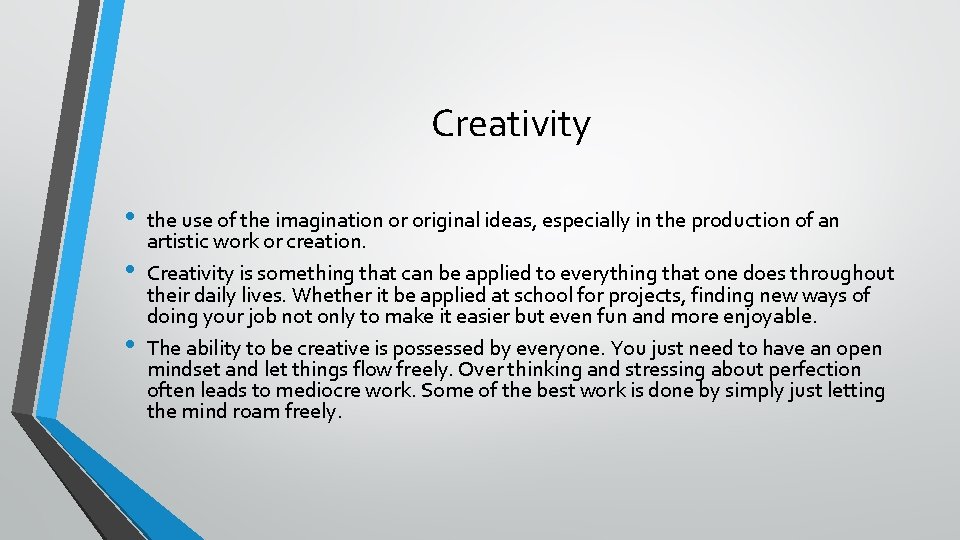 Creativity

• the use of the imagination or original ideas, especially in the production of an artistic work or creation.

• Creativity is something that can be applied to everything that one does throughout their daily lives. Whether it be applied at school for projects, finding new ways of doing your job not only to make it easier but even fun and more enjoyable.

• The ability to be creative is possessed by everyone. You just need to have an open mindset and let things flow freely. Over thinking and stressing about perfection often leads to mediocre work. Some of the best work is done by simply just letting the mind roam freely.